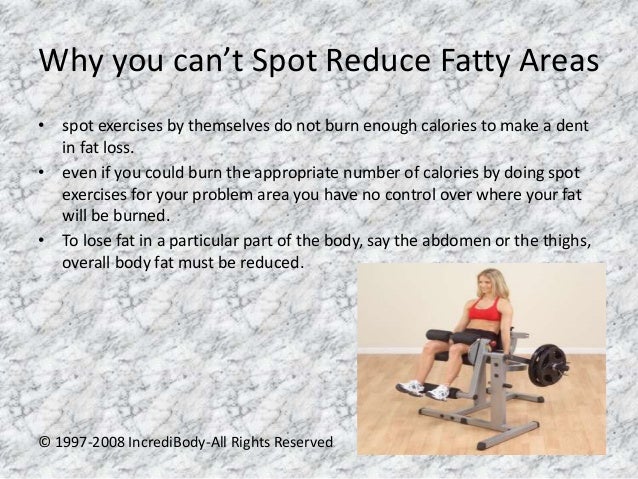 Why you can't Spot Reduce Fatty Areas

• spot exercises by themselves do not burn enough calories to make a dent in fat loss.
• even if you could burn the appropriate number of calories by doing spot exercises for your problem area you have no control over where your fat will be burned.
• To lose fat in a particular part of the body, say the abdomen or the thighs, overall body fat must be reduced.

© 1997-2008 IncrediBody-All Rights Reserved